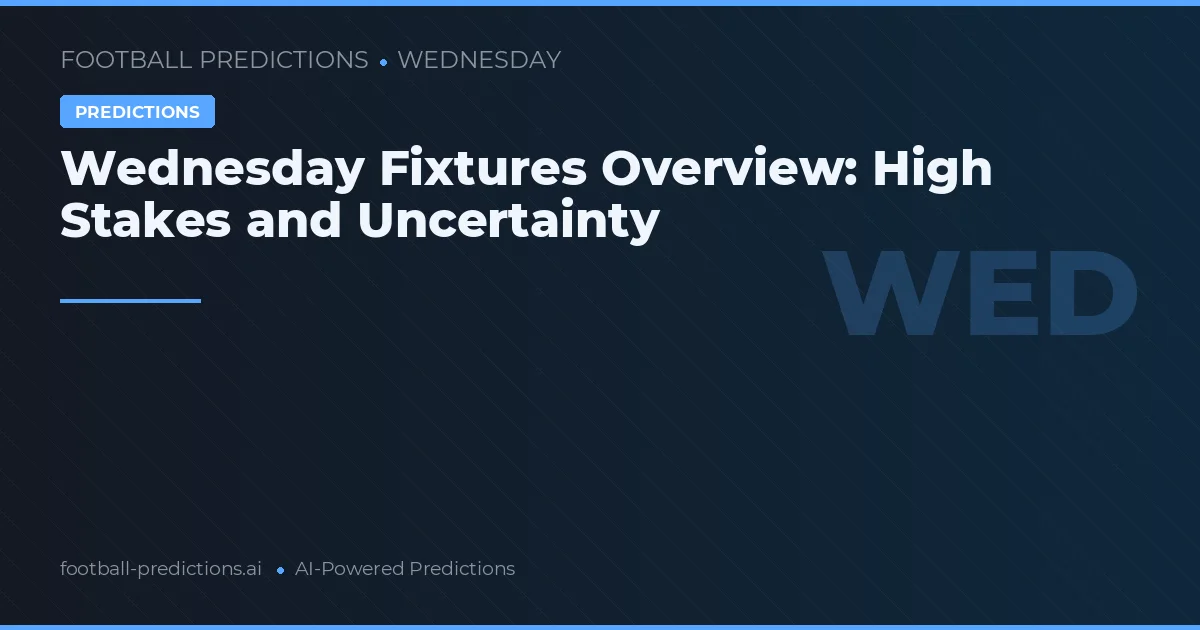 FOOTBALL PREDICTIONS • WEDNESDAY

PREDICTIONS

Wednesday Fixtures Overview: High Stakes and Uncertainty

WED

football-predictions.ai • AI-Powered Predictions